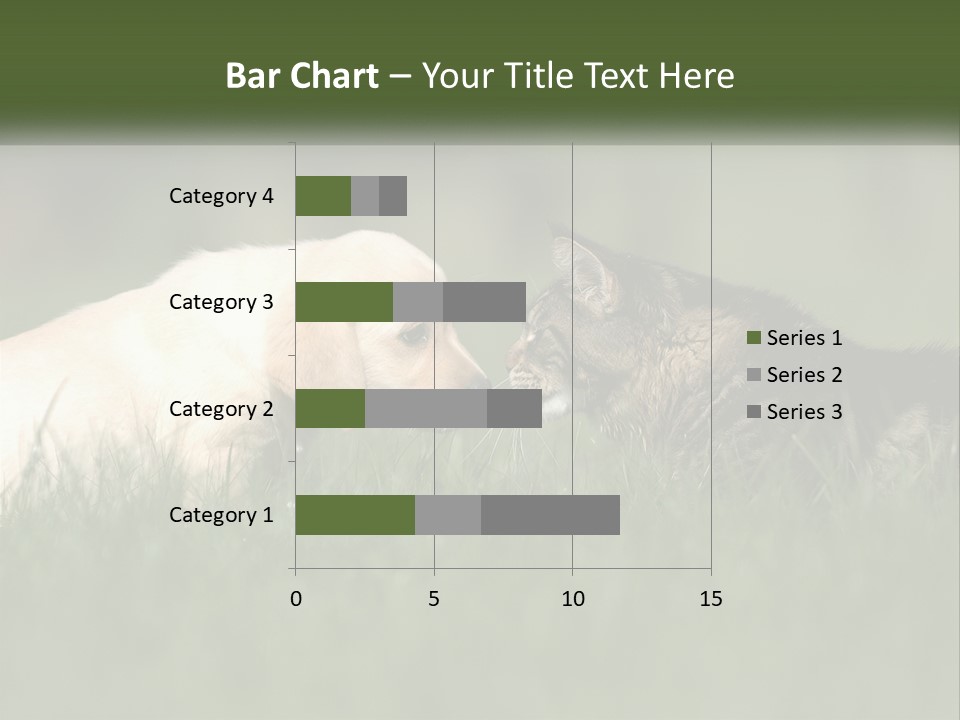 Bar Chart – Your Title Text Here

Category 4
Category 3
Category 2
Category 1

0
5
10
15

Series 1
Series 2
Series 3